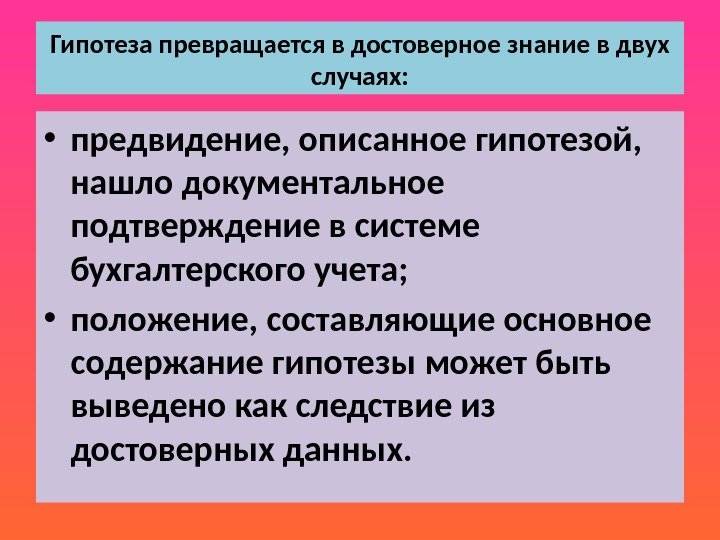 Гипотеза превращается в достоверное знание в двух случаях:

• предвидение, описанное гипотезой, нашло документальное подтверждение в системе бухгалтерского учета;

• положение, составляющие основное содержание гипотезы может быть выведено как следствие из достоверных данных.